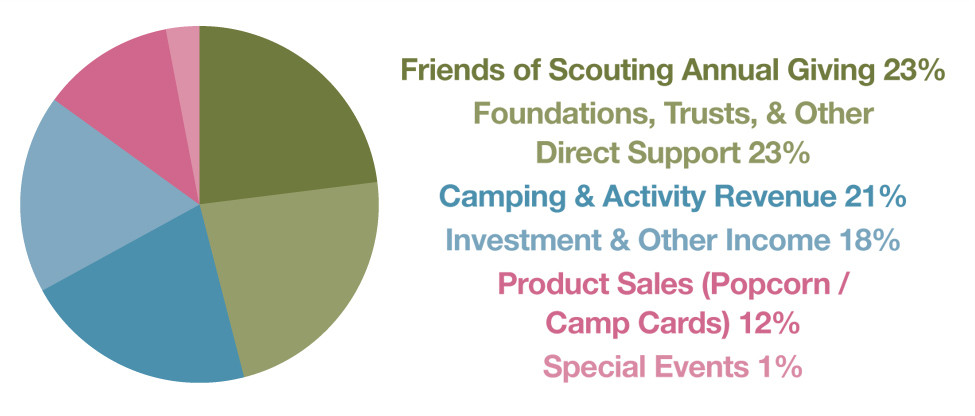 Friends of Scouting Annual Giving 23%
Foundations, Trusts, & Other Direct Support 23%
Camping & Activity Revenue 21%
Investment & Other Income 18%
Product Sales (Popcorn / Camp Cards) 12%
Special Events 1%